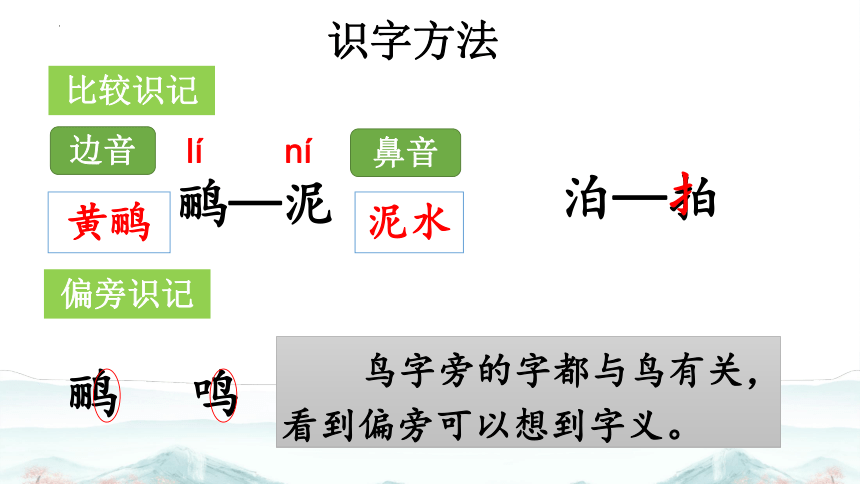 识字方法

比较识记

边音 lí ní 鼻音

黄鹂 鹂—泥 泥水

泊—拍

偏旁识记

鹂 鸣

鸟字旁的字都与鸟有关，看到偏旁可以想到字义。